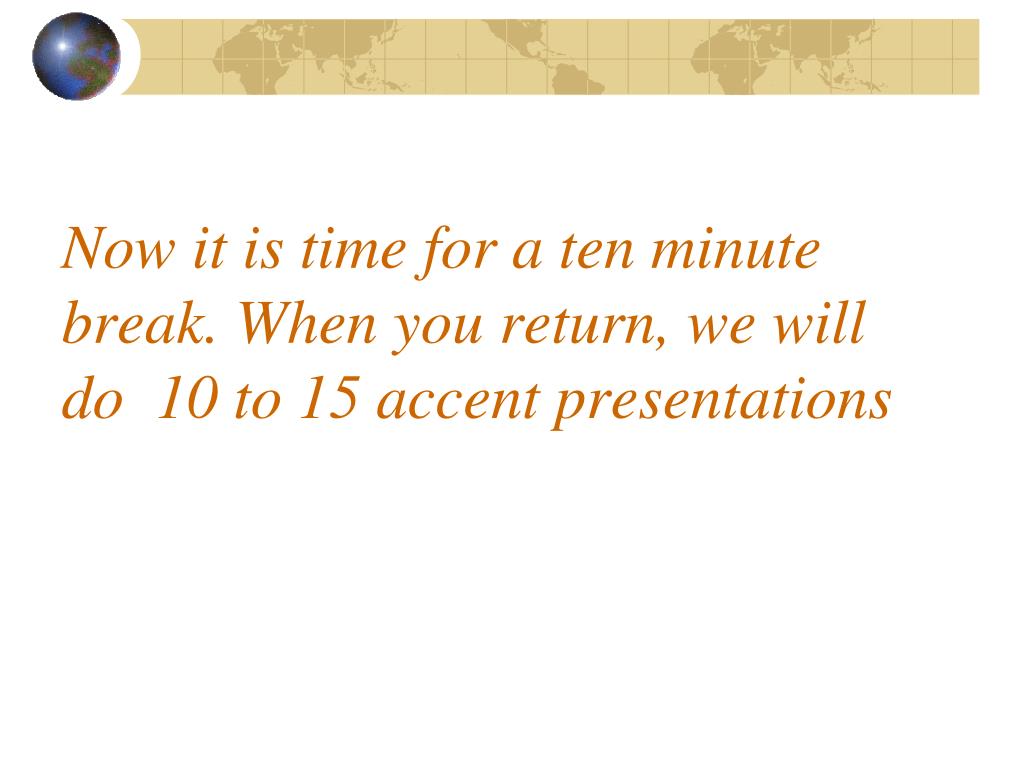 Now it is time for a ten minute break. When you return, we will do 10 to 15 accent presentations